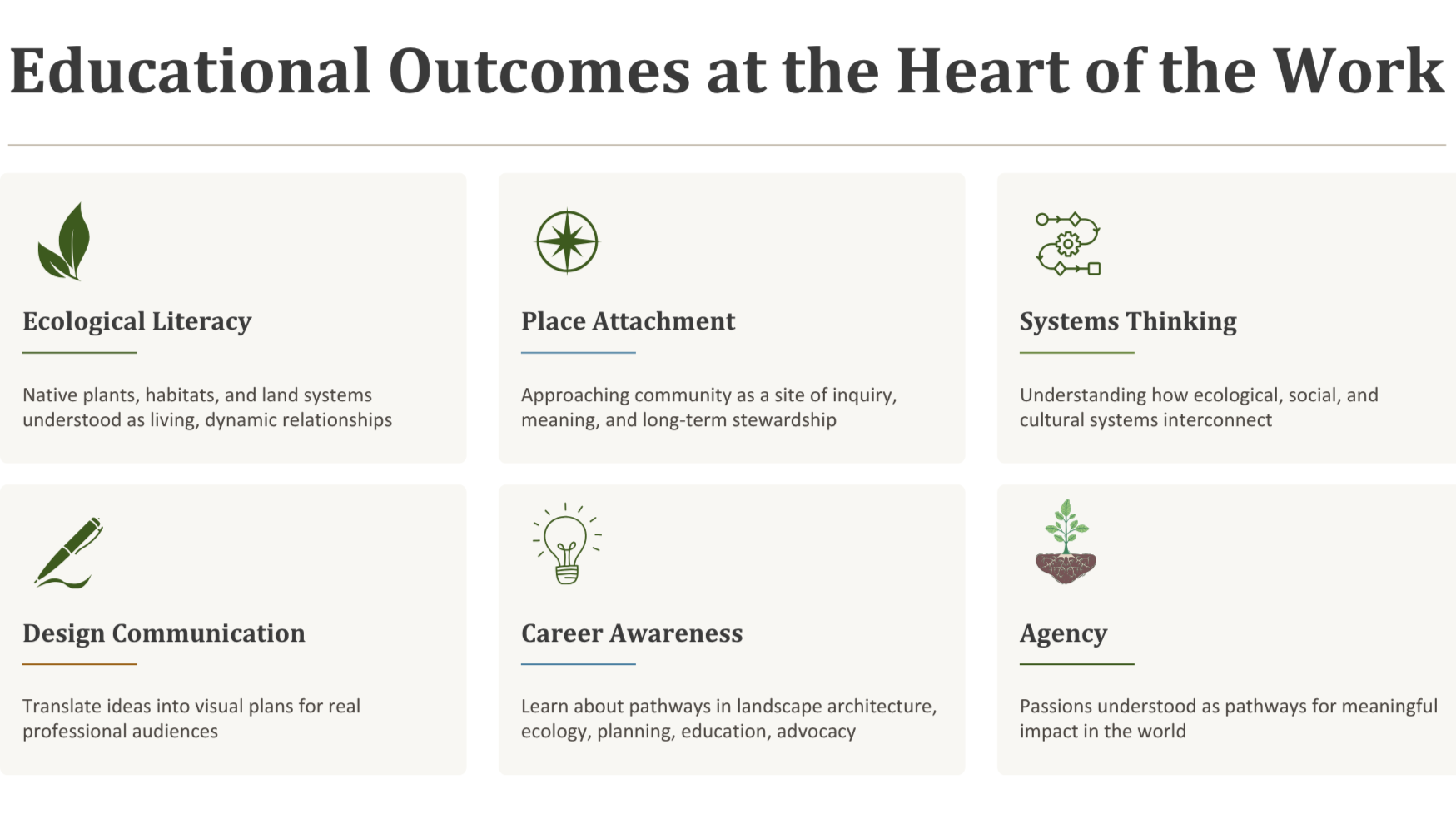 Educational Outcomes at the Heart of the Work

Ecological Literacy

Native plants, habitats, and land systems understood as living, dynamic relationships

Place Attachment

Approaching community as a site of inquiry, meaning, and long-term stewardship

Systems Thinking

Understanding how ecological, social, and cultural systems interconnect

Design Communication

Translate ideas into visual plans for real professional audiences

Career Awareness

Learn about pathways in landscape architecture, ecology, planning, education, advocacy

Agency

Passions understood as pathways for meaningful impact in the world